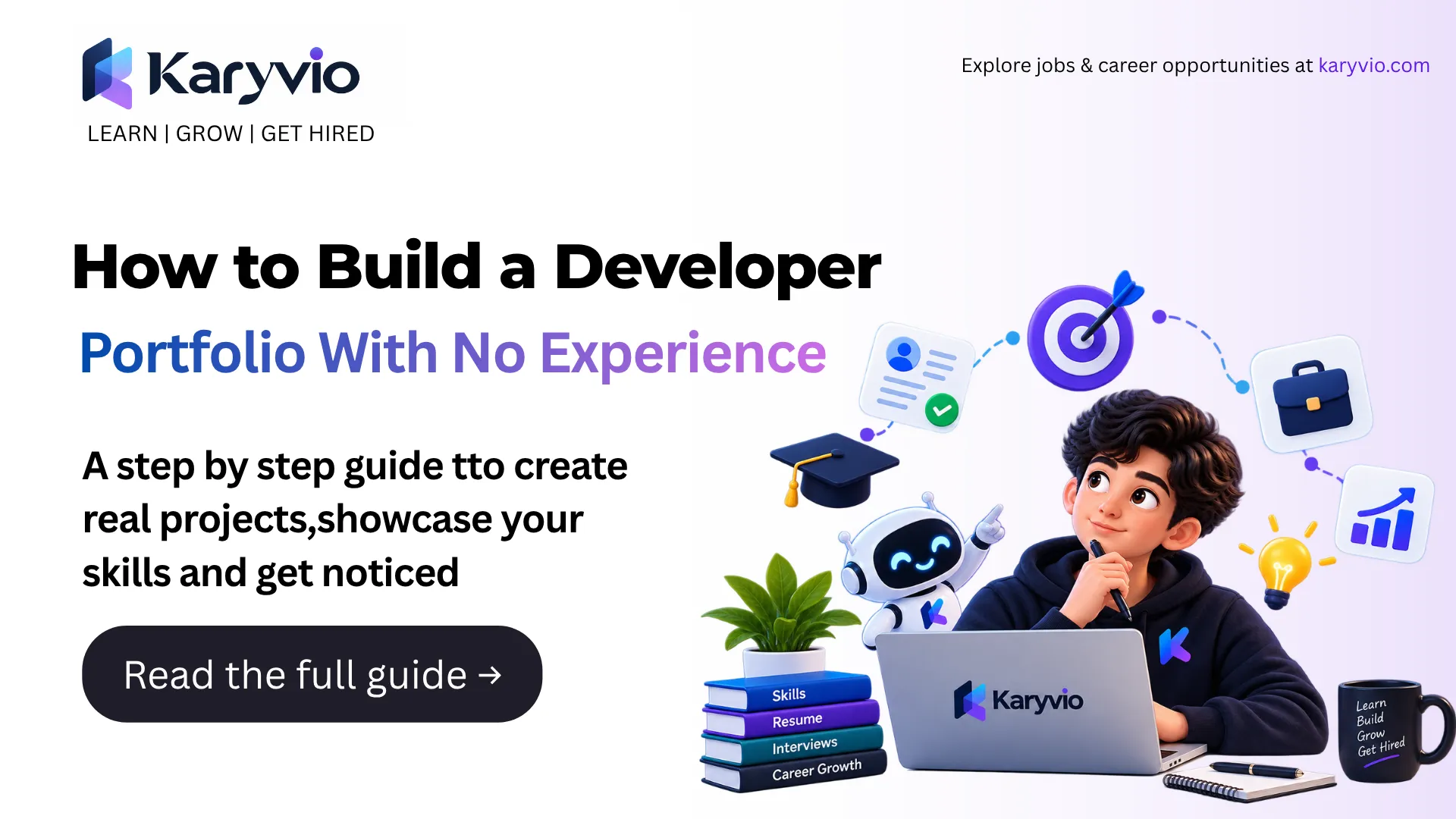 Karyvio
LEARN | GROW | GET HIRED

Explore jobs & career opportunities at karyvio.com

How to Build a Developer
Portfolio With No Experience

A step by step guide tto create real projects,showcase your skills and get noticed

Read the full guide →

Skills
Resume
Interviews
Career Growth

Karyvio

Learn
Build
Grow
Get Hired